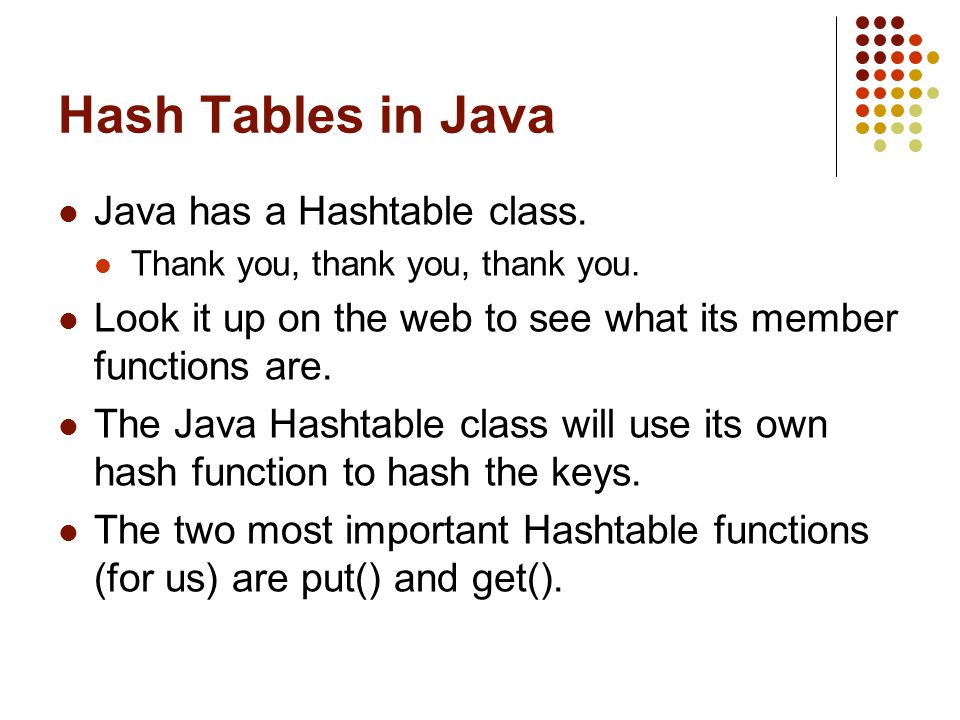 Hash Tables in Java

- Java has a Hashtable class.
  - Thank you, thank you, thank you.
- Look it up on the web to see what its member functions are.
- The Java Hashtable class will use its own hash function to hash the keys.
- The two most important Hashtable functions (for us) are put() and get().